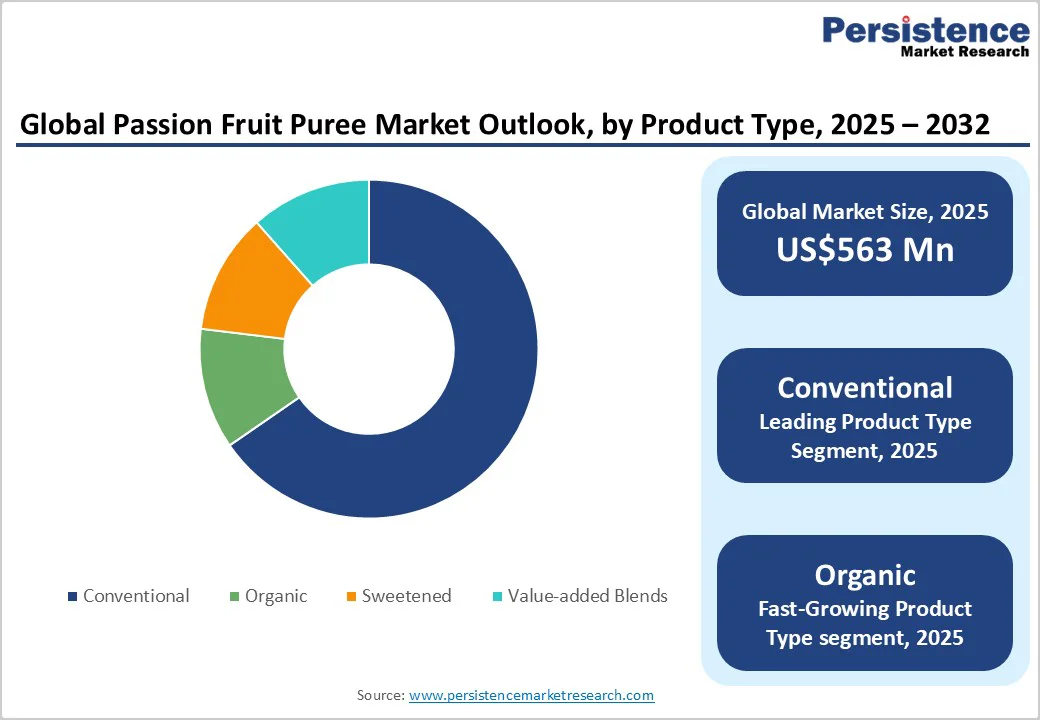 Persistence
Market Research

Global Passion Fruit Puree Market Outlook, by Product Type, 2025 – 2032

Conventional
Organic
Sweetened
Value-added Blends

Global Market Size, 2025
US$563 Mn

Conventional
Leading Product Type Segment, 2025

Organic
Fast-Growing Product Type segment, 2025

Source: www.persistencemarketresearch.com